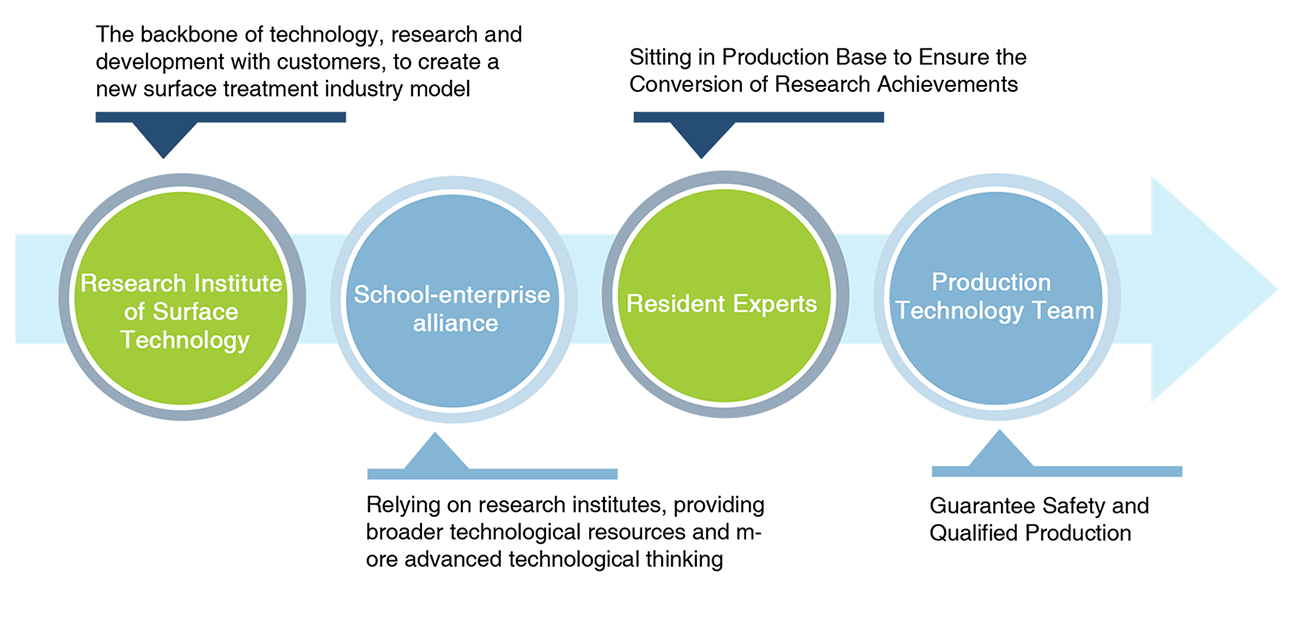 The backbone of technology, research and development with customers, to create a new surface treatment industry model

Sitting in Production Base to Ensure the Conversion of Research Achievements

Research Institute of Surface Technology

School-enterprise alliance

Resident Experts

Production Technology Team

Relying on research institutes, providing broader technological resources and more advanced technological thinking

Guarantee Safety and Qualified Production